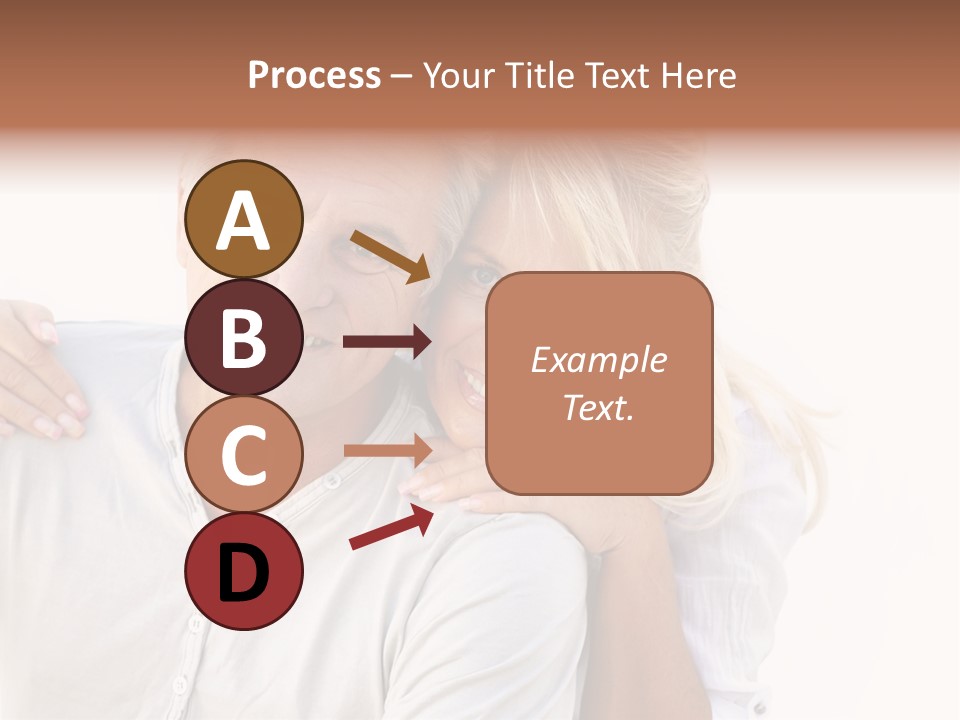 Process – Your Title Text Here

A

B

C

D

Example Text.